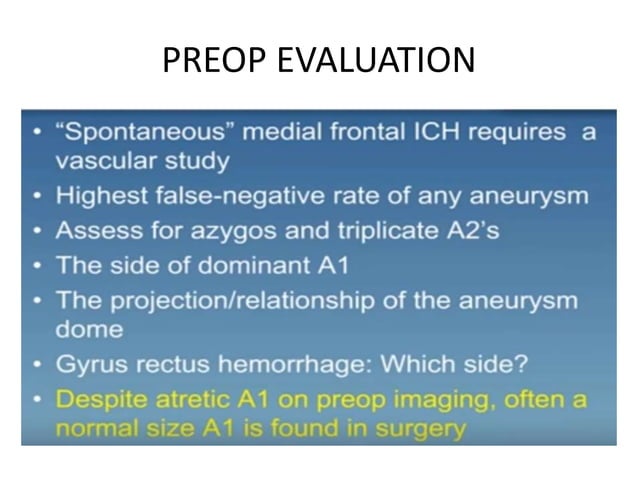 PREOP EVALUATION

• “Spontaneous” medial frontal ICH requires a vascular study
• Highest false-negative rate of any aneurysm
• Assess for azygos and triplicate A2’s
• The side of dominant A1
• The projection/relationship of the aneurysm dome
• Gyrus rectus hemorrhage: Which side?
• Despite atretic A1 on preop imaging, often a normal size A1 is found in surgery